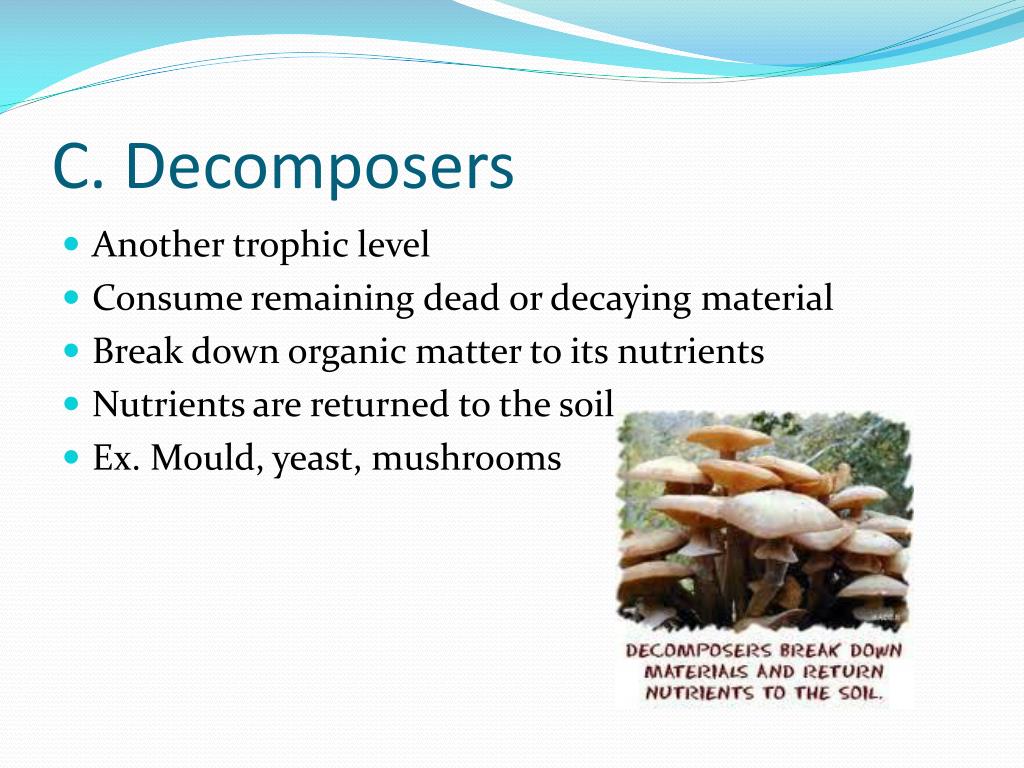 C. Decomposers

Another trophic level
Consume remaining dead or decaying material
Break down organic matter to its nutrients
Nutrients are returned to the soil
Ex. Mould, yeast, mushrooms

DECOMPOSERS BREAK DOWN MATERIALS AND RETURN NUTRIENTS TO THE SOIL.